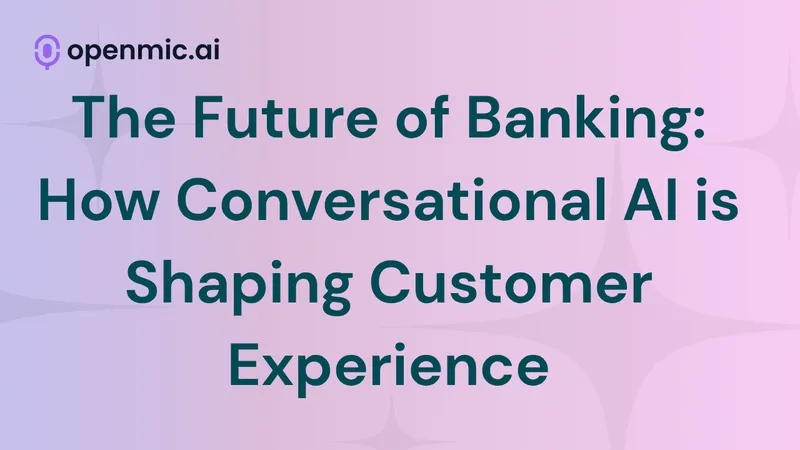 openmic.ai

The Future of Banking: How Conversational AI is Shaping Customer Experience